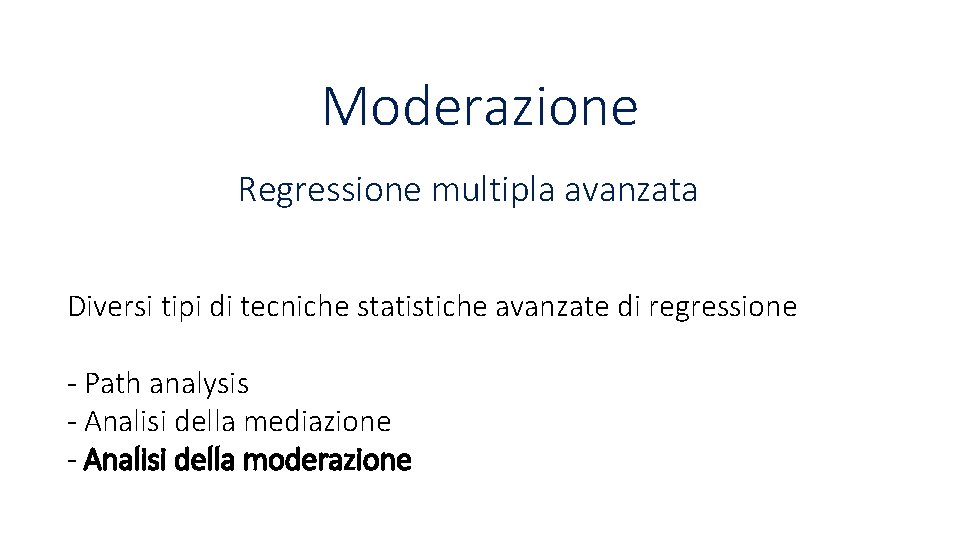 Moderazione

Regressione multipla avanzata

Diversi tipi di tecniche statistiche avanzate di regressione

- Path analysis
- Analisi della mediazione
- Analisi della moderazione